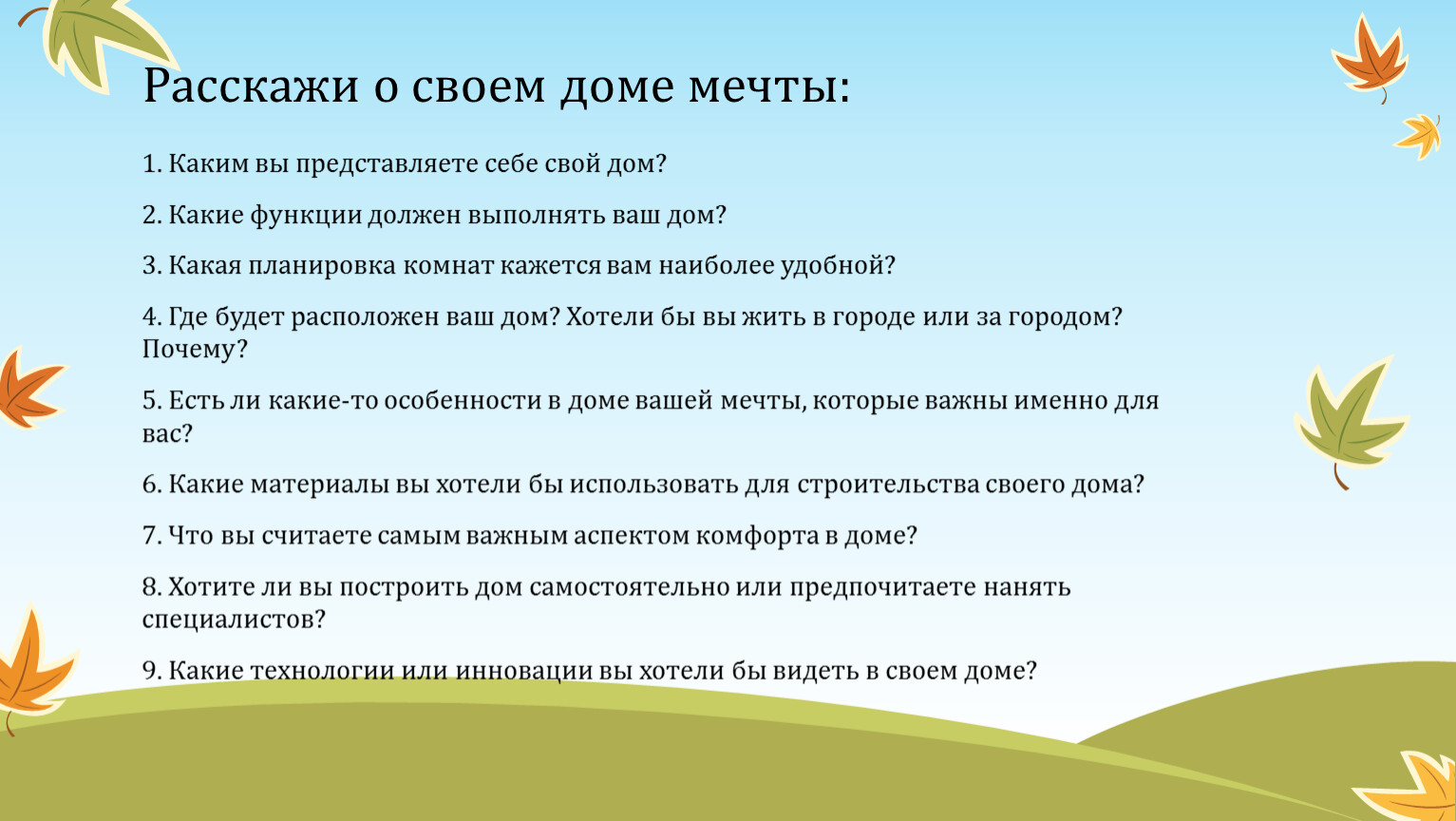 Расскажи о своем доме мечты:

1. Каким вы представляете себе свой дом?

2. Какие функции должен выполнять ваш дом?

3. Какая планировка комнат кажется вам наиболее удобной?

4. Где будет расположен ваш дом? Хотели бы вы жить в городе или за городом? Почему?

5. Есть ли какие-то особенности в доме вашей мечты, которые важны именно для вас?

6. Какие материалы вы хотели бы использовать для строительства своего дома?

7. Что вы считаете самым важным аспектом комфорта в доме?

8. Хотите ли вы построить дом самостоятельно или предпочитаете нанять специалистов?

9. Какие технологии или инновации вы хотели бы видеть в своем доме?